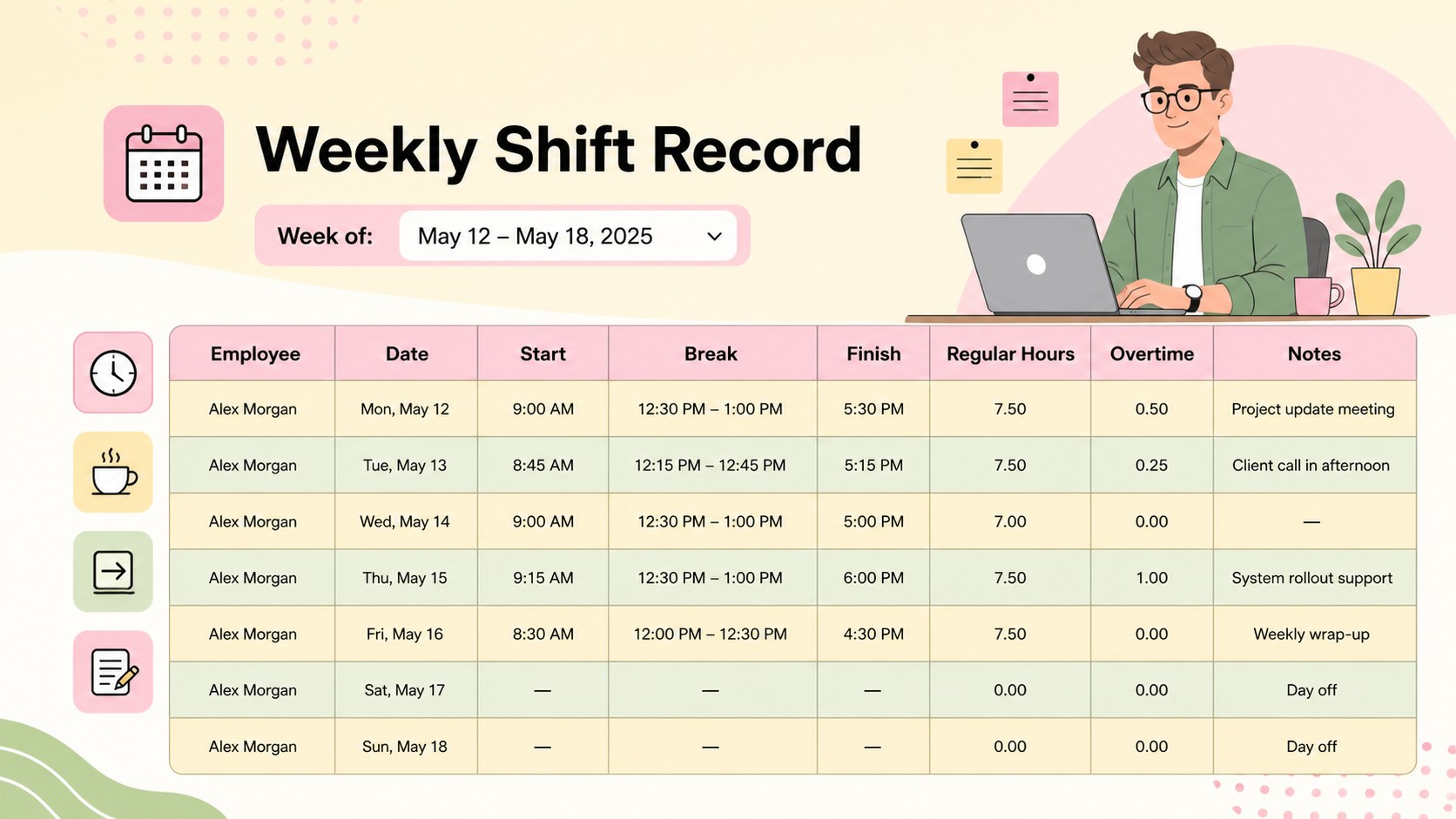 Weekly Shift Record

Week of: May 12 – May 18, 2025

| Employee | Date | Start | Break | Finish | Regular Hours | Overtime | Notes |
|---|---|---|---|---|---|---|---|
| Alex Morgan | Mon, May 12 | 9:00 AM | 12:30 PM – 1:00 PM | 5:30 PM | 7.50 | 0.50 | Project update meeting |
| Alex Morgan | Tue, May 13 | 8:45 AM | 12:15 PM – 12:45 PM | 5:15 PM | 7.50 | 0.25 | Client call in afternoon |
| Alex Morgan | Wed, May 14 | 9:00 AM | 12:30 PM – 1:00 PM | 5:00 PM | 7.00 | 0.00 | — |
| Alex Morgan | Thu, May 15 | 9:15 AM | 12:30 PM – 1:00 PM | 6:00 PM | 7.50 | 1.00 | System rollout support |
| Alex Morgan | Fri, May 16 | 8:30 AM | 12:00 PM – 12:30 PM | 4:30 PM | 7.50 | 0.00 | Weekly wrap-up |
| Alex Morgan | Sat, May 17 | — | — | — | 0.00 | 0.00 | Day off |
| Alex Morgan | Sun, May 18 | — | — | — | 0.00 | 0.00 | Day off |